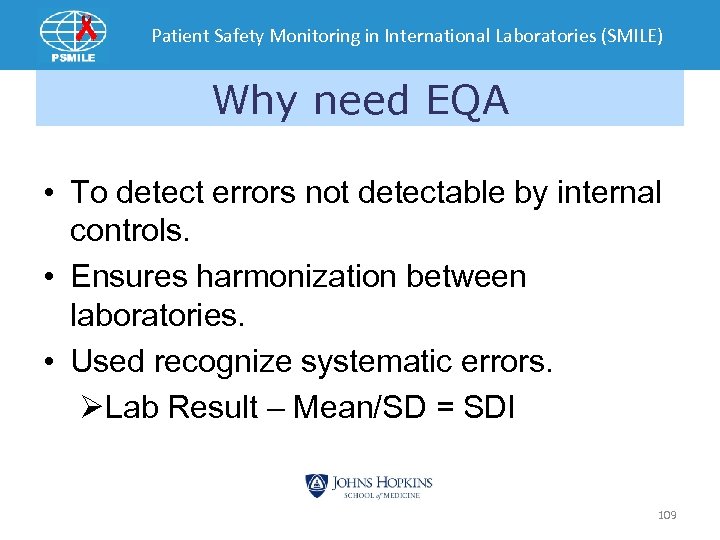 PSMILE

Patient Safety Monitoring in International Laboratories (SMILE)

Why need EQA

• To detect errors not detectable by internal controls.

• Ensures harmonization between laboratories.

• Used recognize systematic errors.

➢Lab Result – Mean/SD = SDI

JOHNS HOPKINS
SCHOOL of MEDICINE

109